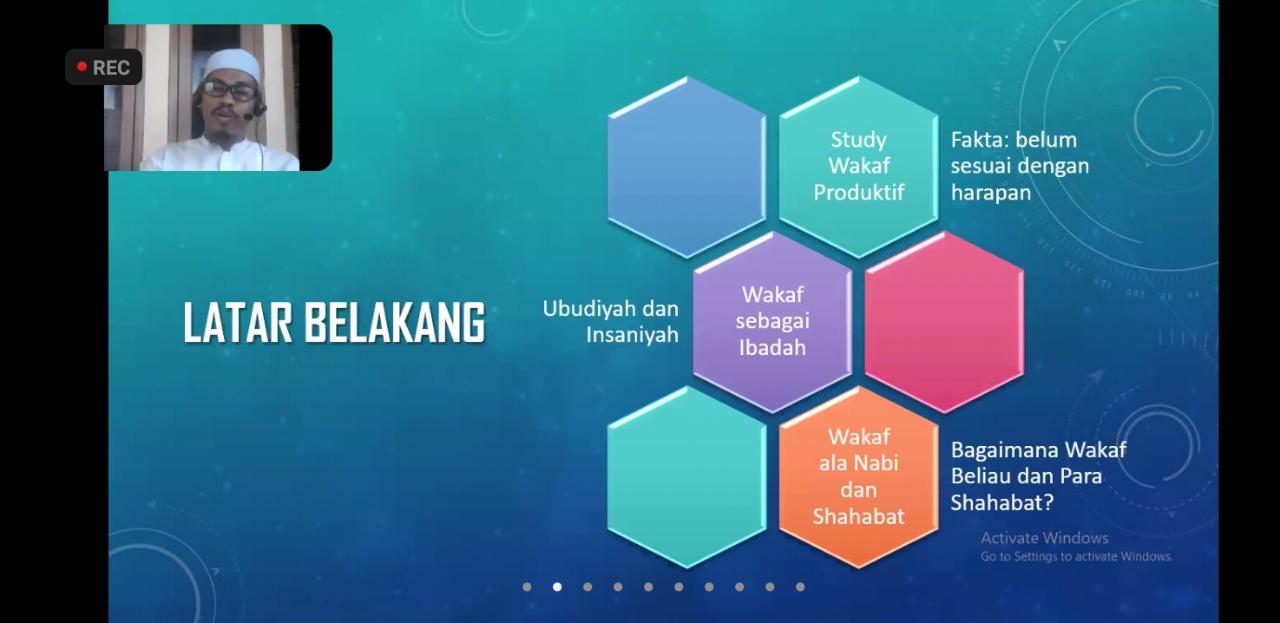 REC

LATAR BELAKANG

Study Wakaf Produktif

Fakta: belum sesuai dengan harapan

Ubudiyah dan Insaniyah

Wakaf sebagai Ibadah

Wakaf ala Nabi dan Shahabat

Bagaimana Wakaf Beliau dan Para Shahabat?

Activate Windows
Go to Settings to activate Windows.